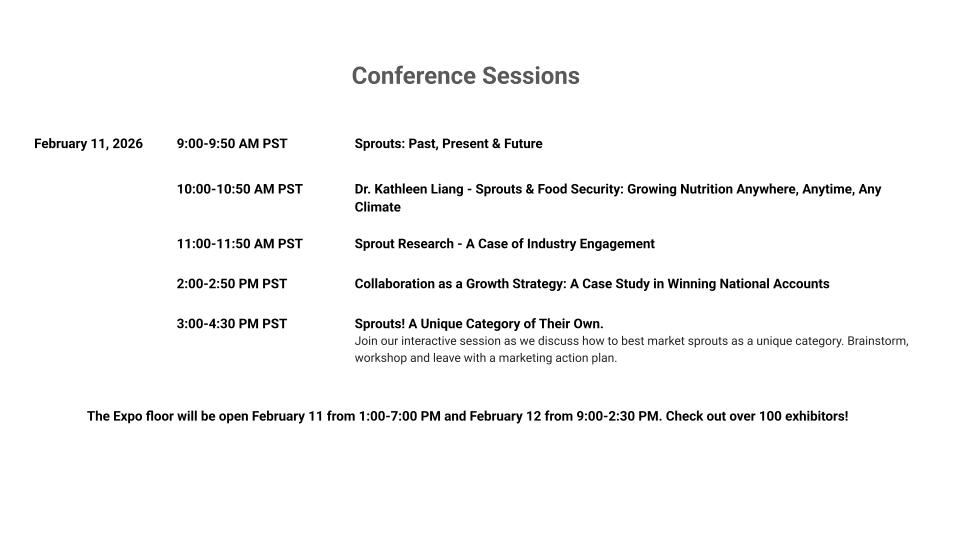 Conference Sessions

| February 11, 2026 | 9:00-9:50 AM PST | Sprouts: Past, Present & Future |
|---|---|---|
| | 10:00-10:50 AM PST | Dr. Kathleen Liang - Sprouts & Food Security: Growing Nutrition Anywhere, Anytime, Any Climate |
| | 11:00-11:50 AM PST | Sprout Research - A Case of Industry Engagement |
| | 2:00-2:50 PM PST | Collaboration as a Growth Strategy: A Case Study in Winning National Accounts |
| | 3:00-4:30 PM PST | Sprouts! A Unique Category of Their Own. Join our interactive session as we discuss how to best market sprouts as a unique category. Brainstorm, workshop and leave with a marketing action plan. |

The Expo floor will be open February 11 from 1:00-7:00 PM and February 12 from 9:00-2:30 PM. Check out over 100 exhibitors!